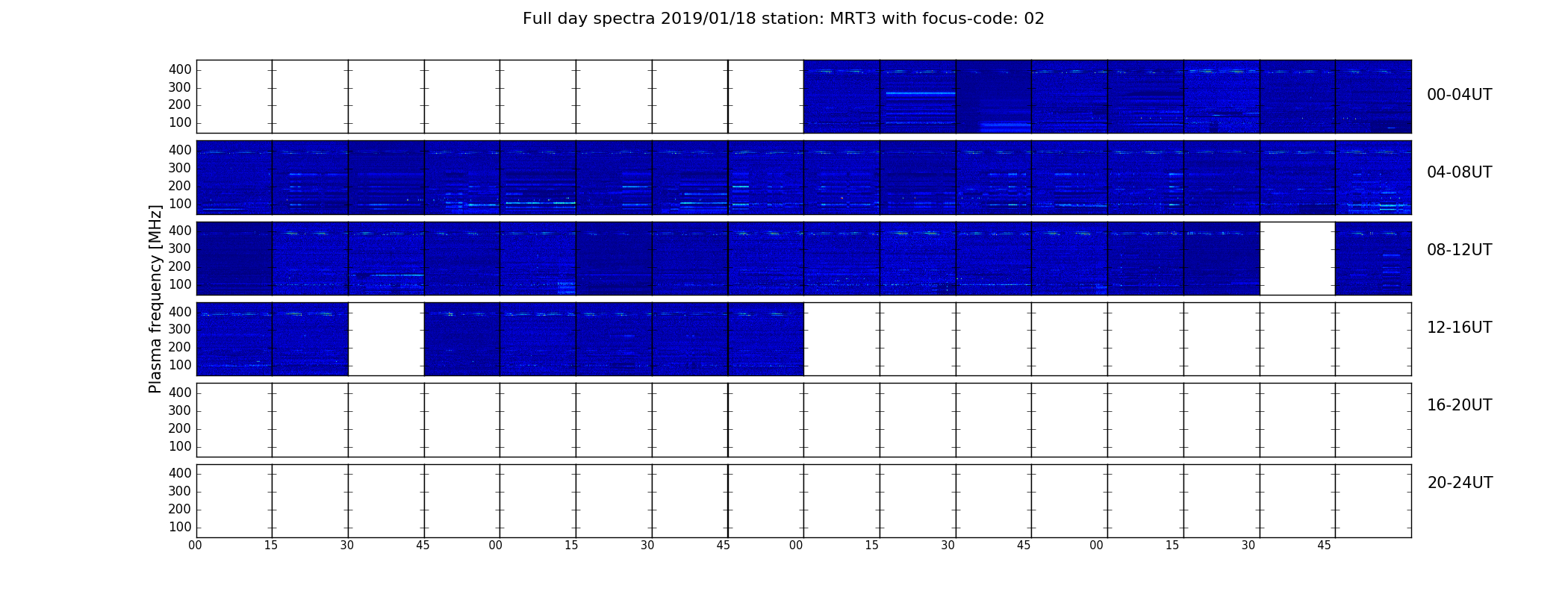 Full day spectra 2019/01/18 station: MRT3 with focus-code: 02

Plasma frequency [MHz]

400
300
200
100
00-04UT

400
300
200
100
04-08UT

400
300
200
100
08-12UT

400
300
200
100
12-16UT

400
300
200
100
16-20UT

400
300
200
100
20-24UT

00 15 30 45 00 15 30 45 00 15 30 45 00 15 30 45